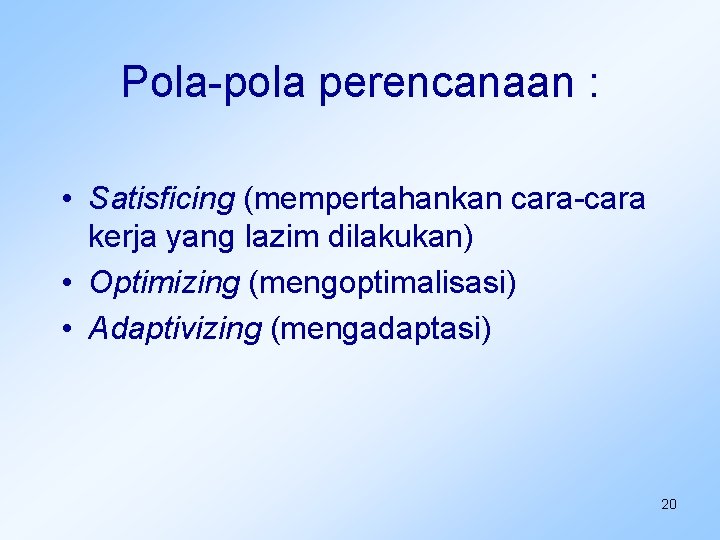 Pola-pola perencanaan :

• Satisficing (mempertahankan cara-cara kerja yang lazim dilakukan)
• Optimizing (mengoptimalisasi)
• Adaptivizing (mengadaptasi)

20